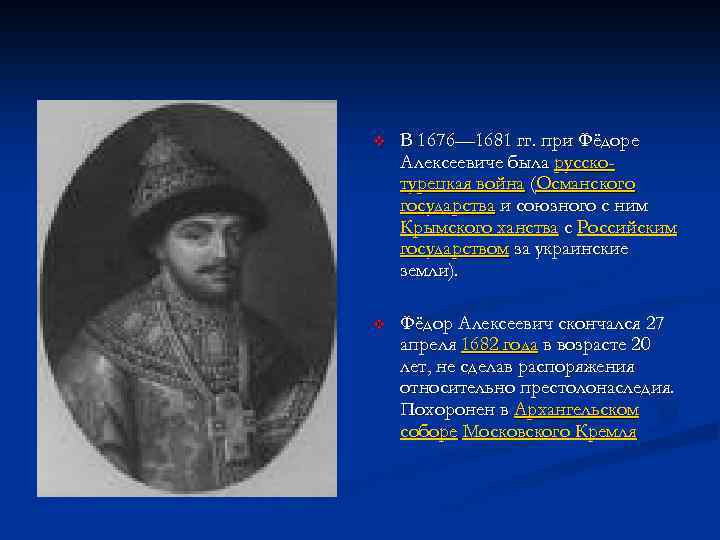 В 1676—1681 гг. при Фёдоре Алексеевиче была русско-турецкая война (Османского государства и союзного с ним Крымского ханства с Российским государством за украинские земли).

Фёдор Алексеевич скончался 27 апреля 1682 года в возрасте 20 лет, не сделав распоряжения относительно престолонаследия. Похоронен в Архангельском соборе Московского Кремля